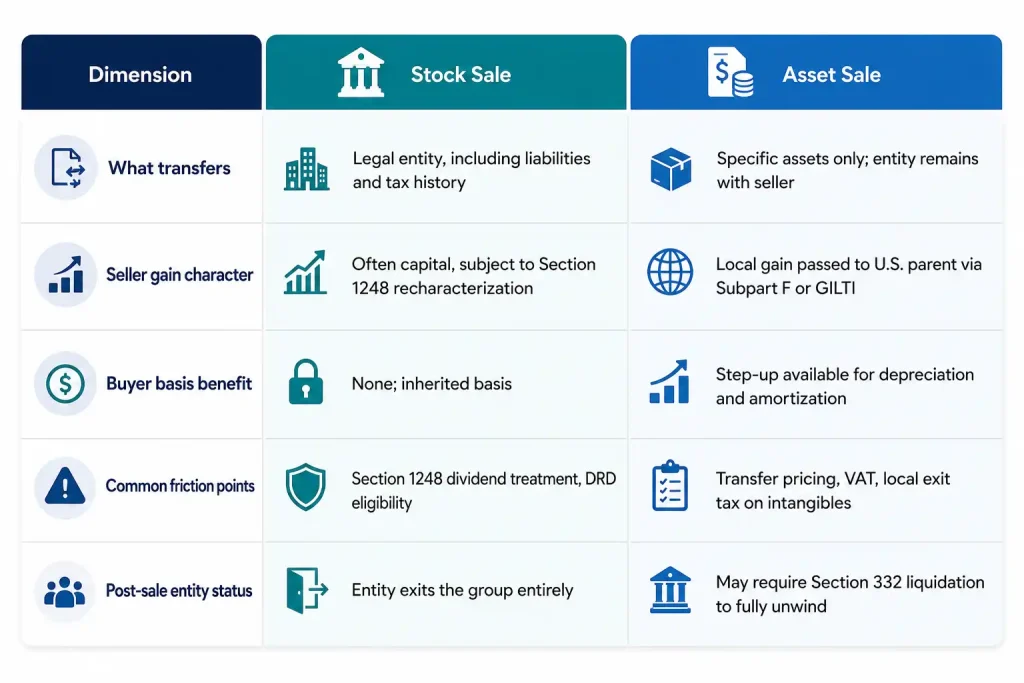 | Dimension | Stock Sale | Asset Sale |
|---|---|---|
| What transfers | Legal entity, including liabilities and tax history | Specific assets only; entity remains with seller |
| Seller gain character | Often capital, subject to Section 1248 recharacterization | Local gain passed to U.S. parent via Subpart F or GILTI |
| Buyer basis benefit | None; inherited basis | Step-up available for depreciation and amortization |
| Common friction points | Section 1248 dividend treatment, DRD eligibility | Transfer pricing, VAT, local exit tax on intangibles |
| Post-sale entity status | Entity exits the group entirely | May require Section 332 liquidation to fully unwind |